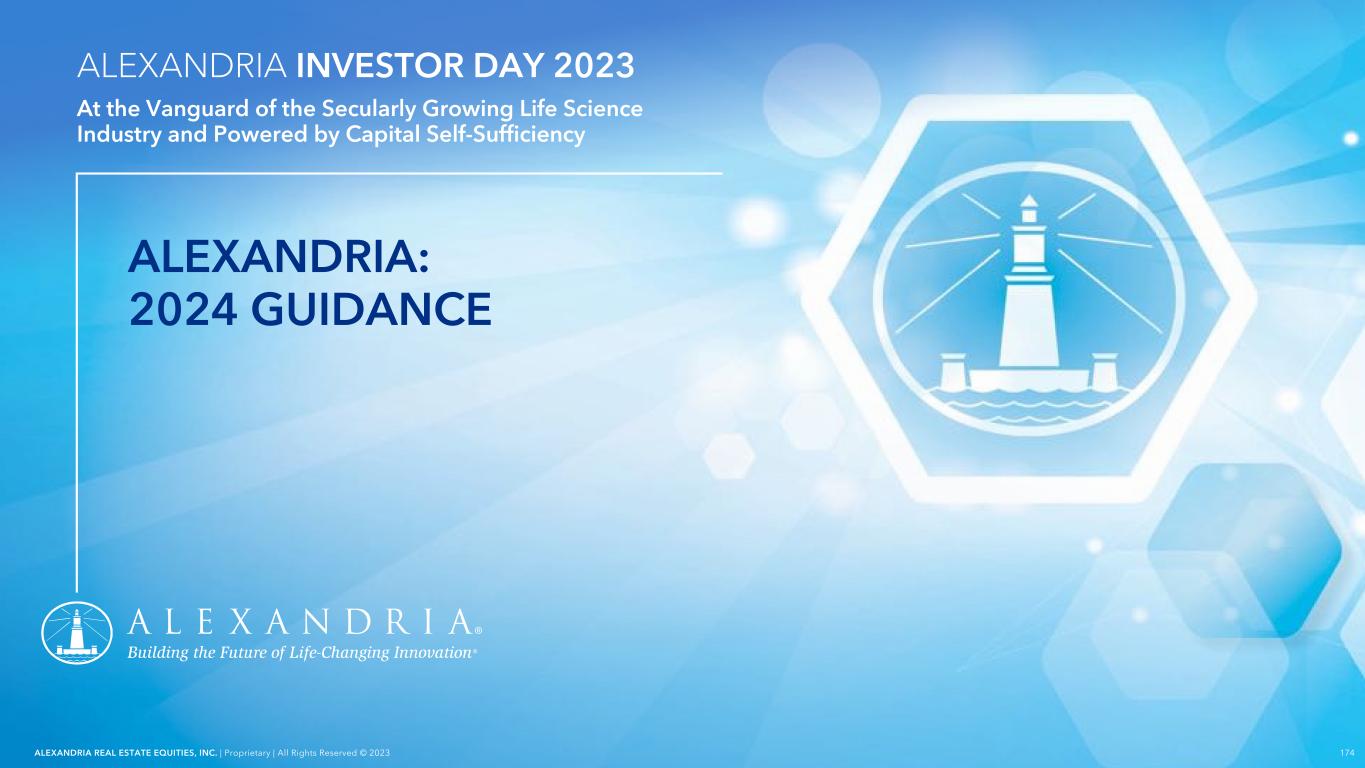 ALEXANDRIA INVESTOR DAY 2023

At the Vanguard of the Secularly Growing Life Science Industry and Powered by Capital Self-Sufficiency

ALEXANDRIA: 2024 GUIDANCE

ALEXANDRIA®
Building the Future of Life-Changing Innovation®

ALEXANDRIA REAL ESTATE EQUITIES, INC. | Proprietary | All Rights Reserved © 2023

174